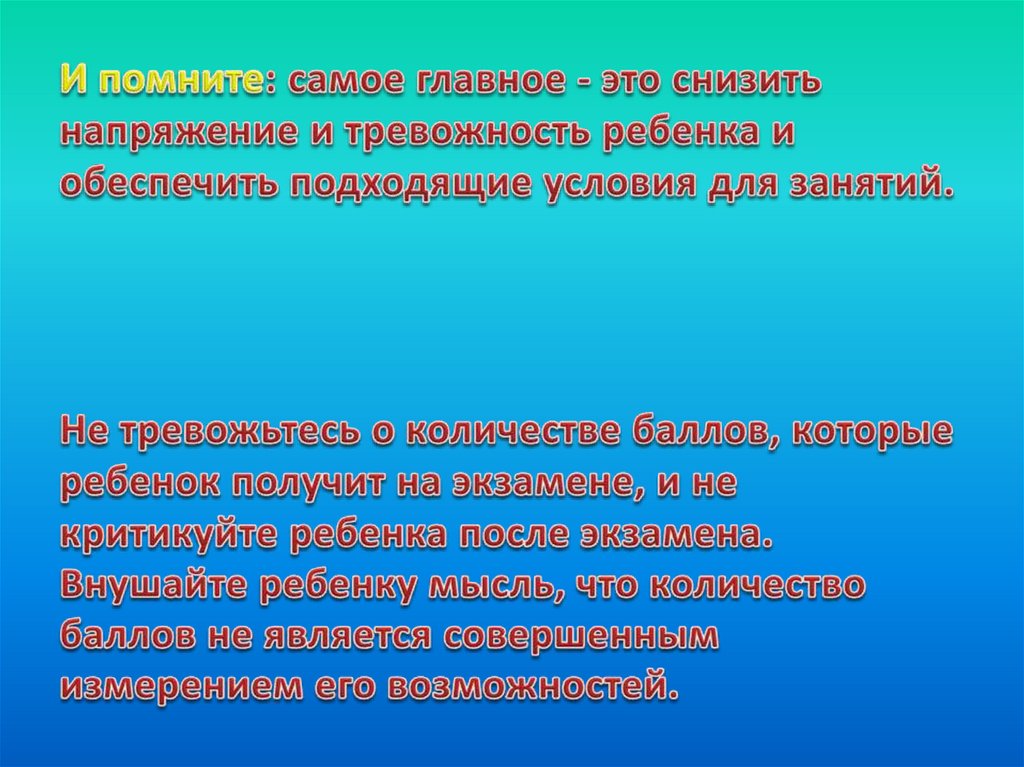 И помните: самое главное - это снизить напряжение и тревожность ребенка и обеспечить подходящие условия для занятий.

Не тревожьтесь о количестве баллов, которые ребенок получит на экзамене, и не критикуйте ребенка после экзамена. Внушайте ребенку мысль, что количество баллов не является совершенным измерением его возможностей.